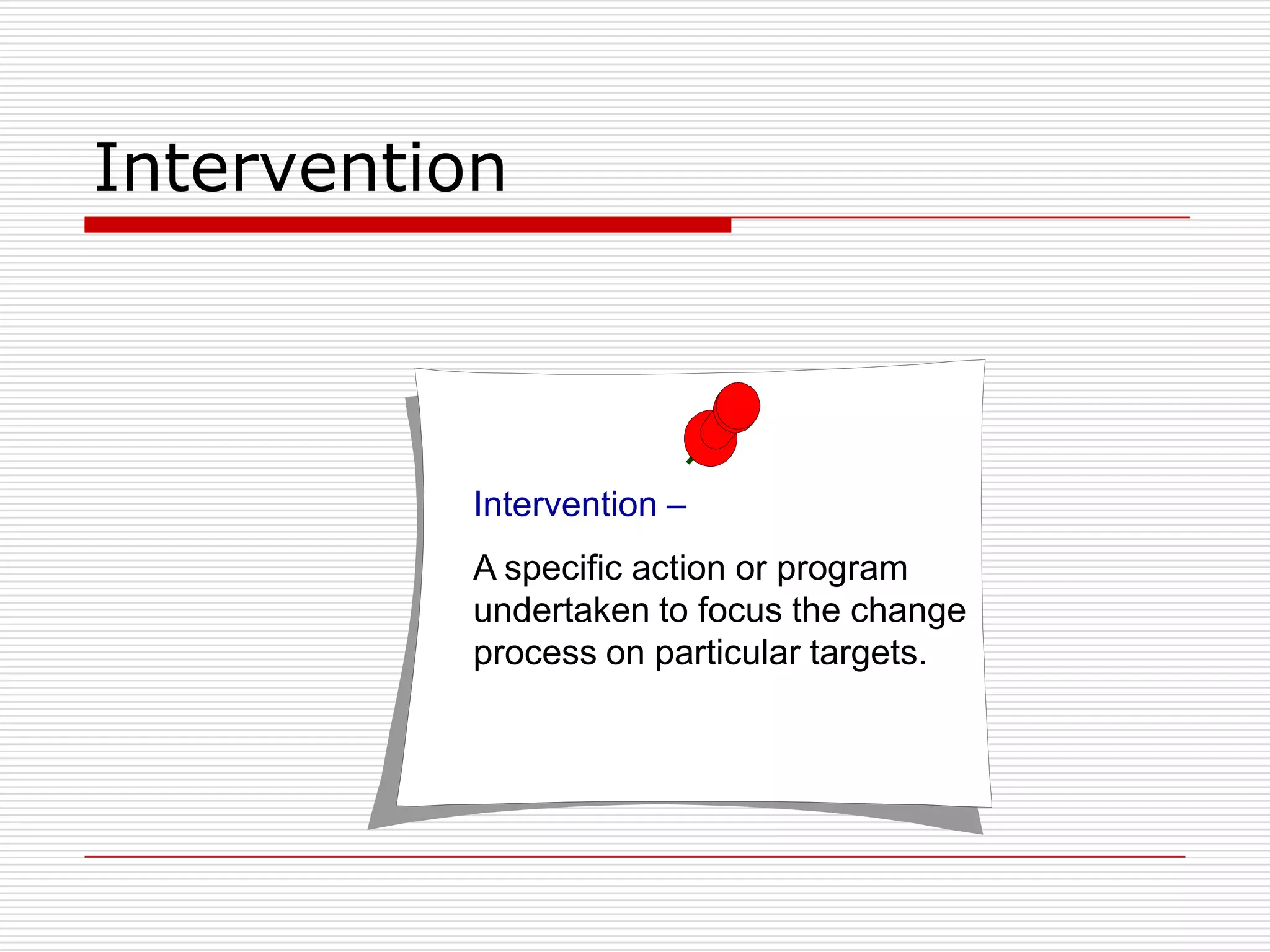 Intervention

Intervention –

A specific action or program undertaken to focus the change process on particular targets.